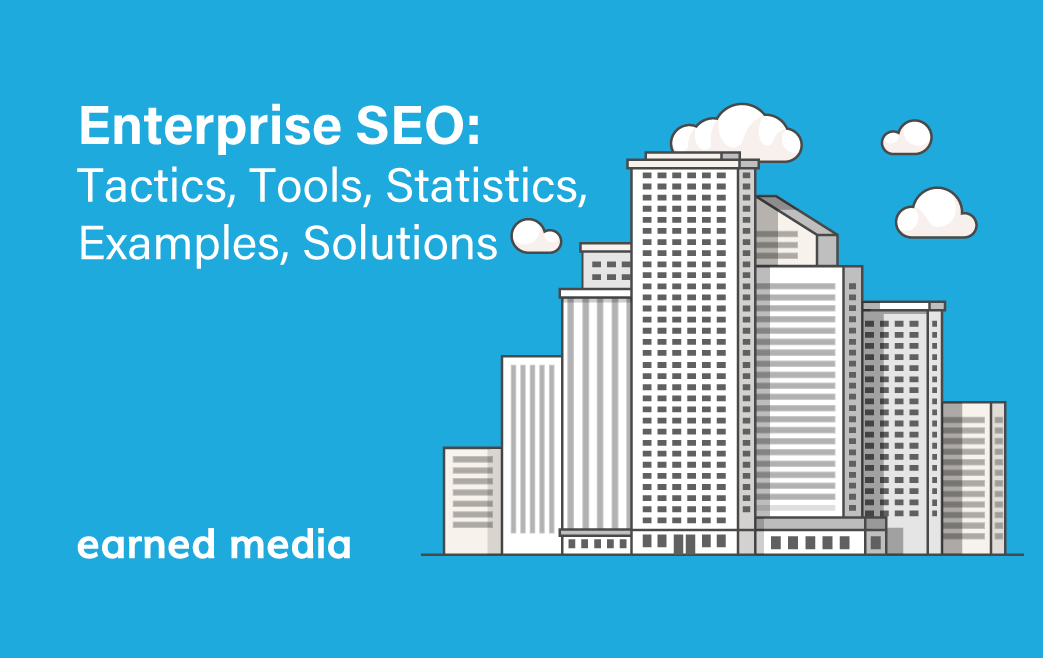 Enterprise SEO:
Tactics, Tools, Statistics, Examples, Solutions

earned media